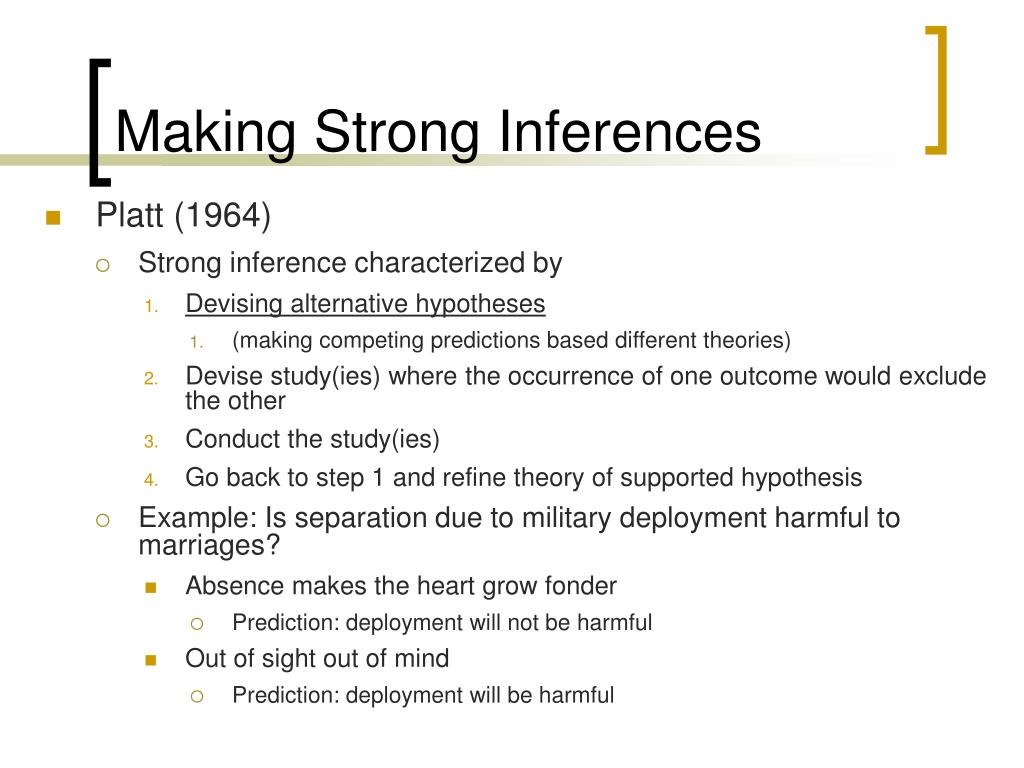 Making Strong Inferences

Platt (1964)

Strong inference characterized by

1. Devising alternative hypotheses

1. (making competing predictions based different theories)

2. Devise study(ies) where the occurrence of one outcome would exclude the other

3. Conduct the study(ies)

4. Go back to step 1 and refine theory of supported hypothesis

Example: Is separation due to military deployment harmful to marriages?

Absence makes the heart grow fonder

Prediction: deployment will not be harmful

Out of sight out of mind

Prediction: deployment will be harmful